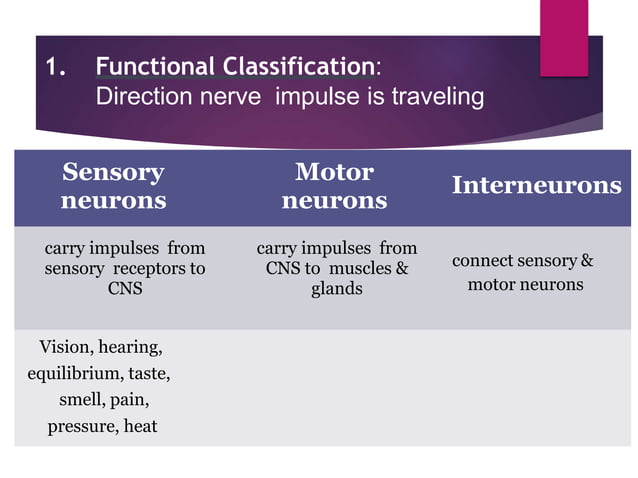 1. Functional Classification: Direction nerve impulse is traveling

| Sensory neurons | Motor neurons | Interneurons |
|---|---|---|
| carry impulses from sensory receptors to CNS | carry impulses from CNS to muscles & glands | connect sensory & motor neurons |
| Vision, hearing, equilibrium, taste, smell, pain, pressure, heat | | |